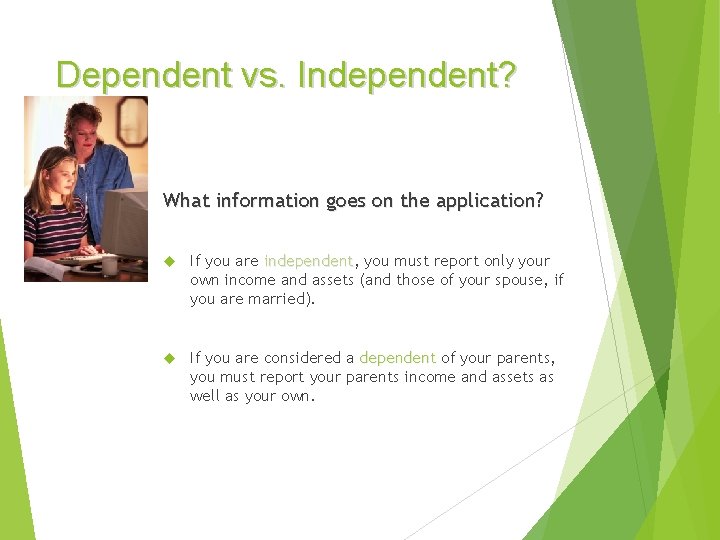 Dependent vs. Independent?

What information goes on the application?

If you are independent, you must report only your own income and assets (and those of your spouse, if you are married).

If you are considered a dependent of your parents, you must report your parents income and assets as well as your own.